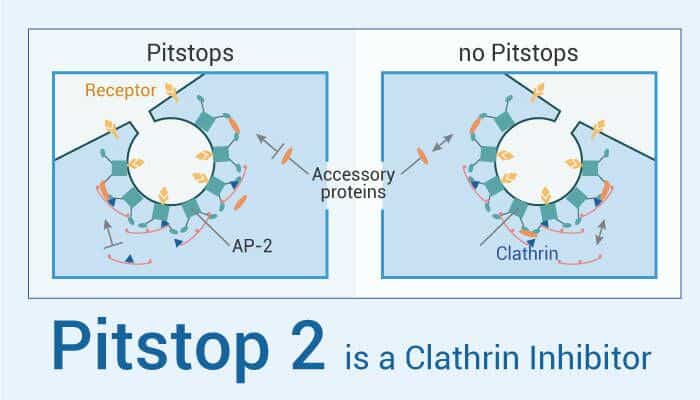 Pitstops

no Pitstops

Receptor

Accessory proteins

AP-2

Clathrin

Pitstop 2 is a Clathrin Inhibitor